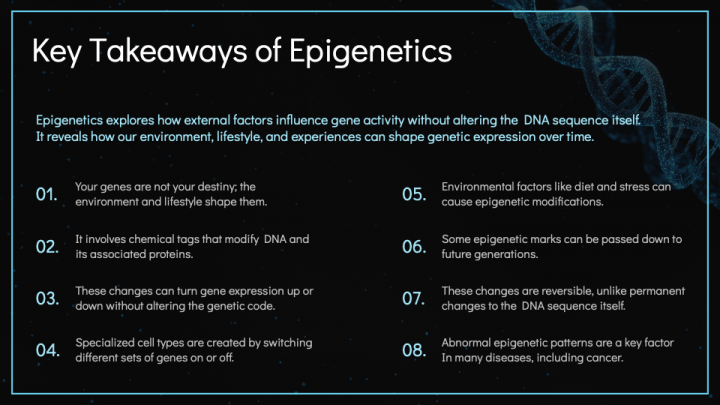 Key Takeaways of Epigenetics

Epigenetics explores how external factors influence gene activity without altering the DNA sequence itself. It reveals how our environment, lifestyle, and experiences can shape genetic expression over time.

01. Your genes are not your destiny; the environment and lifestyle shape them.

02. It involves chemical tags that modify DNA and its associated proteins.

03. These changes can turn gene expression up or down without altering the genetic code.

04. Specialized cell types are created by switching different sets of genes on or off.

05. Environmental factors like diet and stress can cause epigenetic modifications.

06. Some epigenetic marks can be passed down to future generations.

07. These changes are reversible, unlike permanent changes to the DNA sequence itself.

08. Abnormal epigenetic patterns are a key factor In many diseases, including cancer.